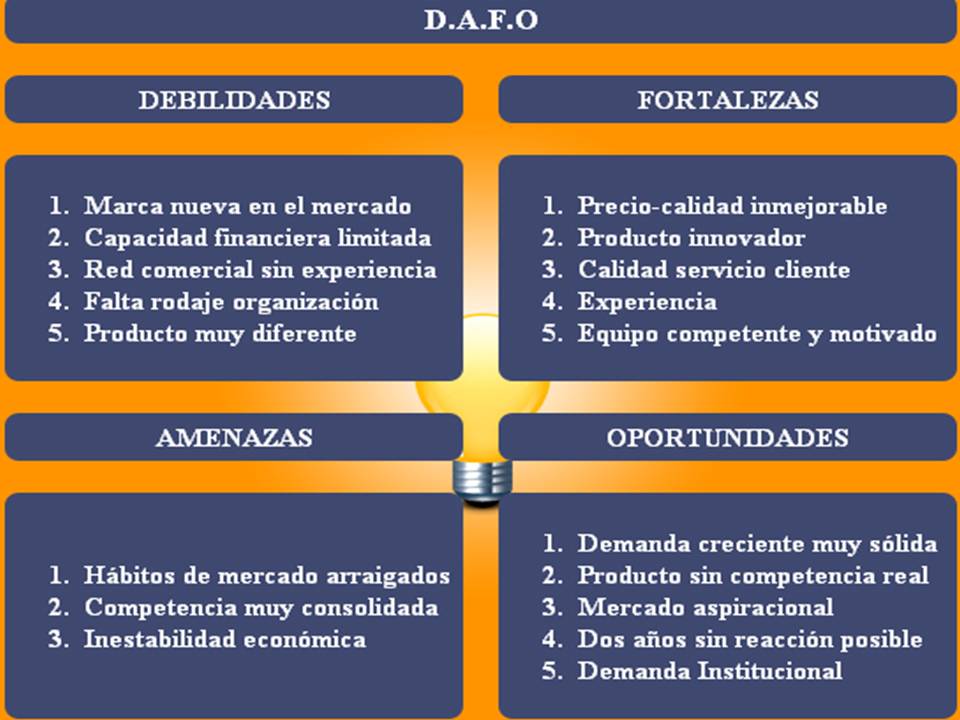 D.A.F.O

DEBILIDADES

1. Marca nueva en el mercado
2. Capacidad financiera limitada
3. Red comercial sin experiencia
4. Falta rodaje organización
5. Producto muy diferente

FORTALEZAS

1. Precio-calidad inmejorable
2. Producto innovador
3. Calidad servicio cliente
4. Experiencia
5. Equipo competente y motivado

AMENAZAS

1. Hábitos de mercado arraigados
2. Competencia muy consolidada
3. Inestabilidad económica

OPORTUNIDADES

1. Demanda creciente muy sólida
2. Producto sin competencia real
3. Mercado aspiracional
4. Dos años sin reacción posible
5. Demanda Institucional